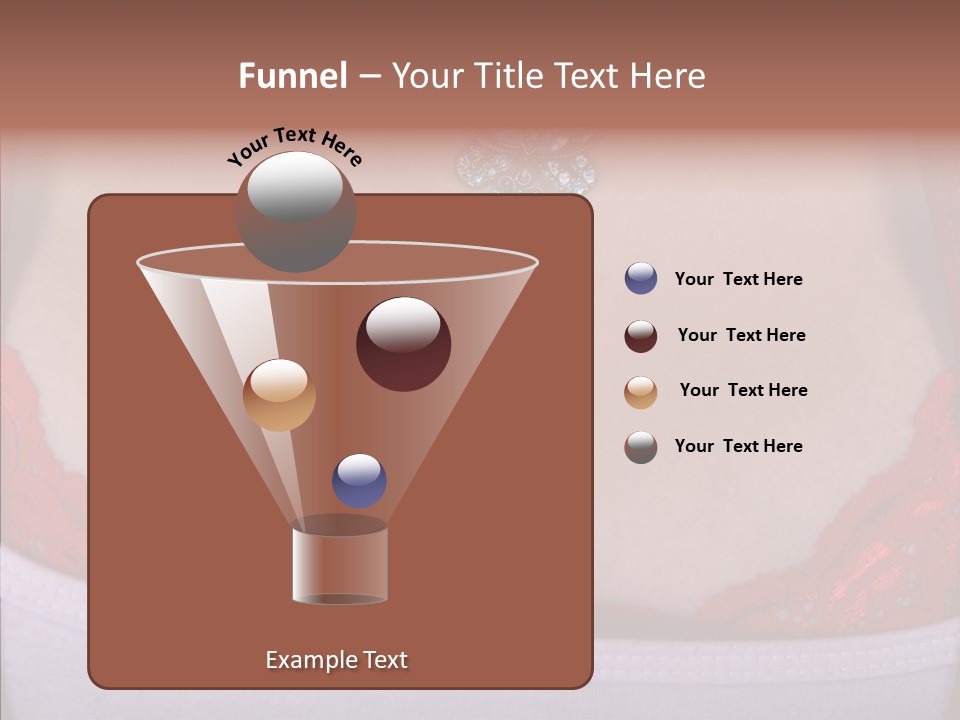 Funnel – Your Title Text Here

Your Text Here

Your Text Here

Your Text Here

Your Text Here

Your Text Here

Example Text